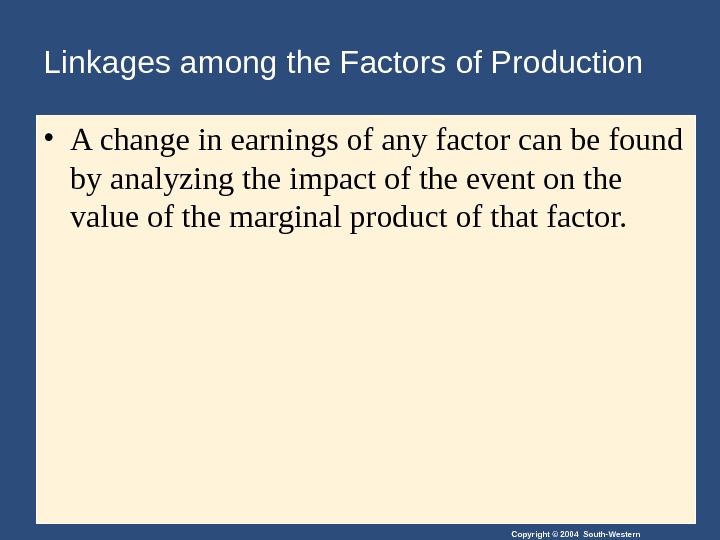 Linkages among the Factors of Production

• A change in earnings of any factor can be found by analyzing the impact of the event on the value of the marginal product of that factor.

Copyright © 2004 South-Western